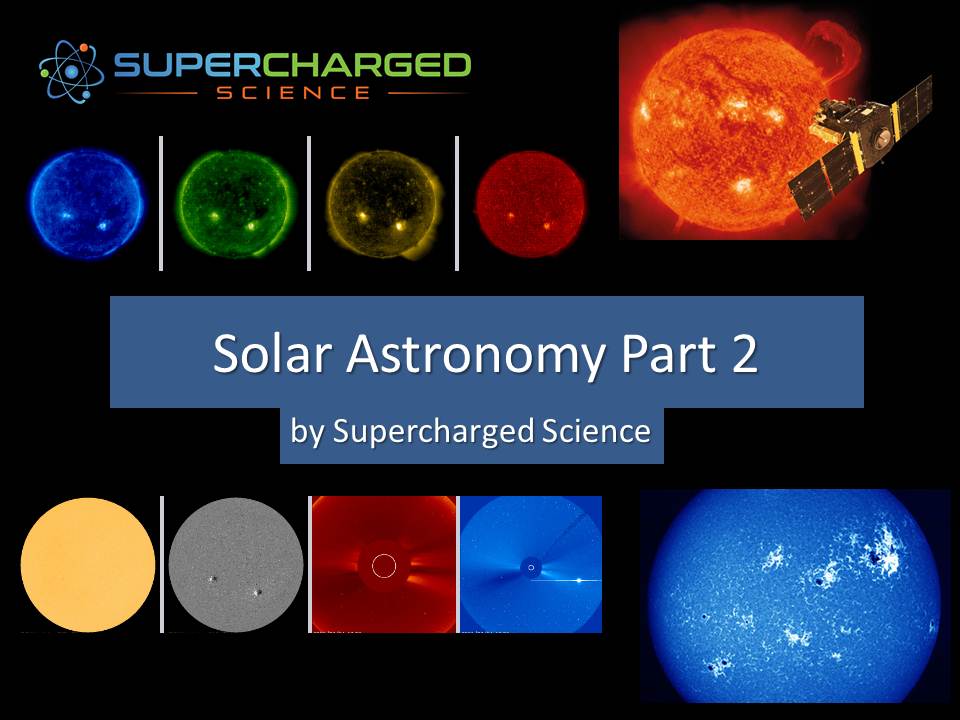 SUPERCHARGED SCIENCE

Solar Astronomy Part 2

by Supercharged Science